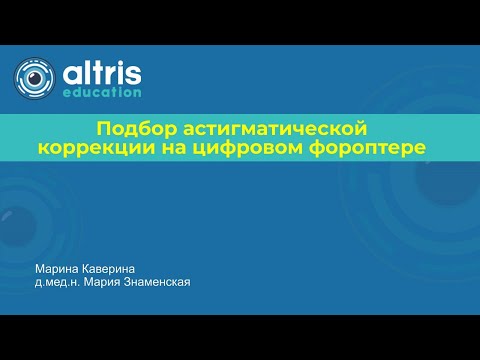 altris
education

Подбор астигматической коррекции на цифровом фороптере

Марина Каверина
д.мед.н. Мария Знаменская